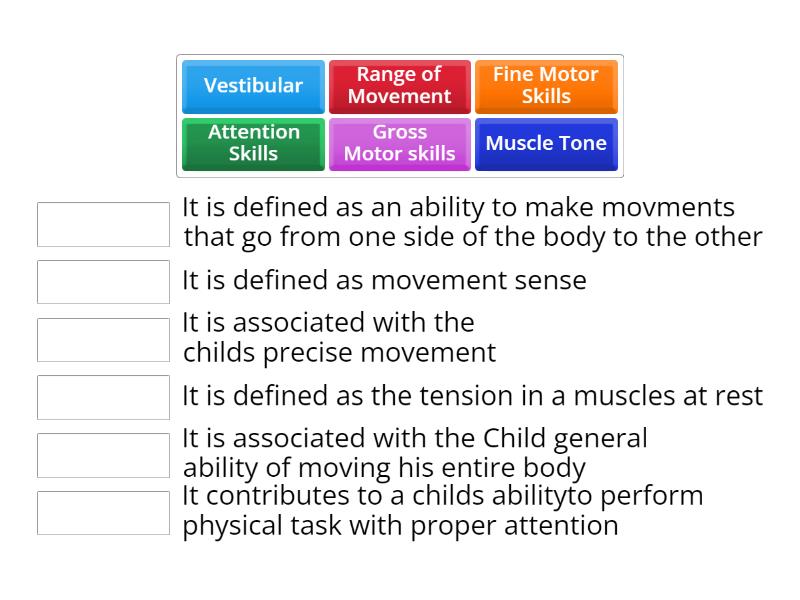 Vestibular
Range of Movement
Fine Motor Skills
Attention Skills
Gross Motor skills
Muscle Tone

It is defined as an ability to make movments that go from one side of the body to the other

It is defined as movement sense

It is associated with the childs precise movement

It is defined as the tension in a muscles at rest

It is associated with the Child general ability of moving his entire body

It contributes to a childs abilityto perform physical task with proper attention